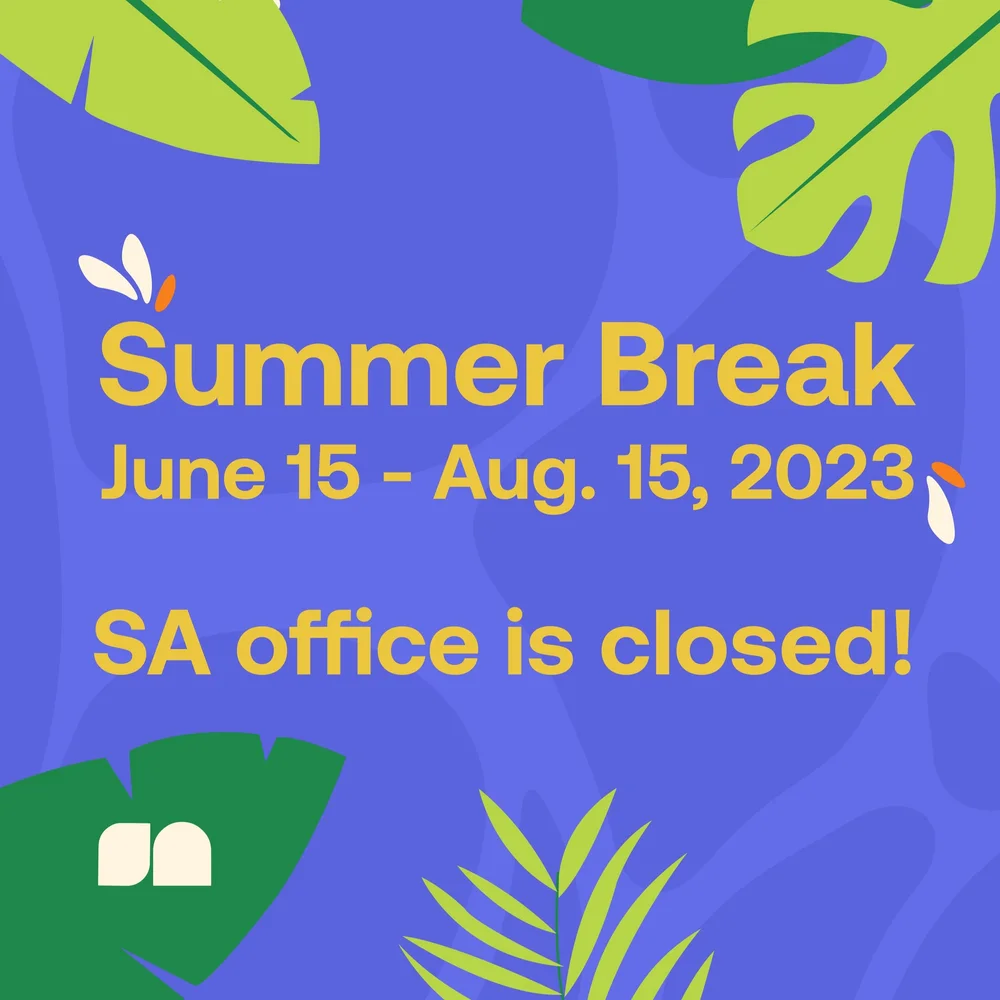 Summer Break
June 15 - Aug. 15, 2023

SA office is closed!